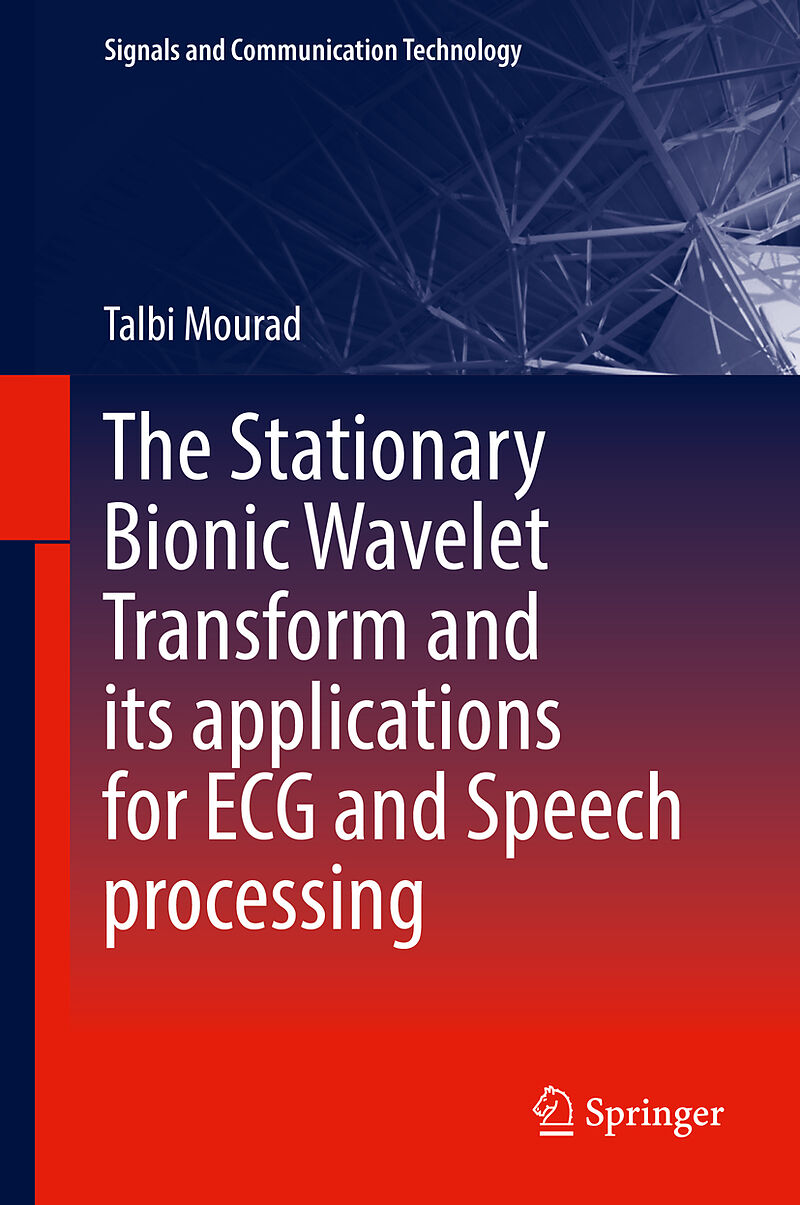 Signals and Communication Technology

Talbi Mourad

The Stationary Bionic Wavelet Transform and its applications for ECG and Speech processing

Springer